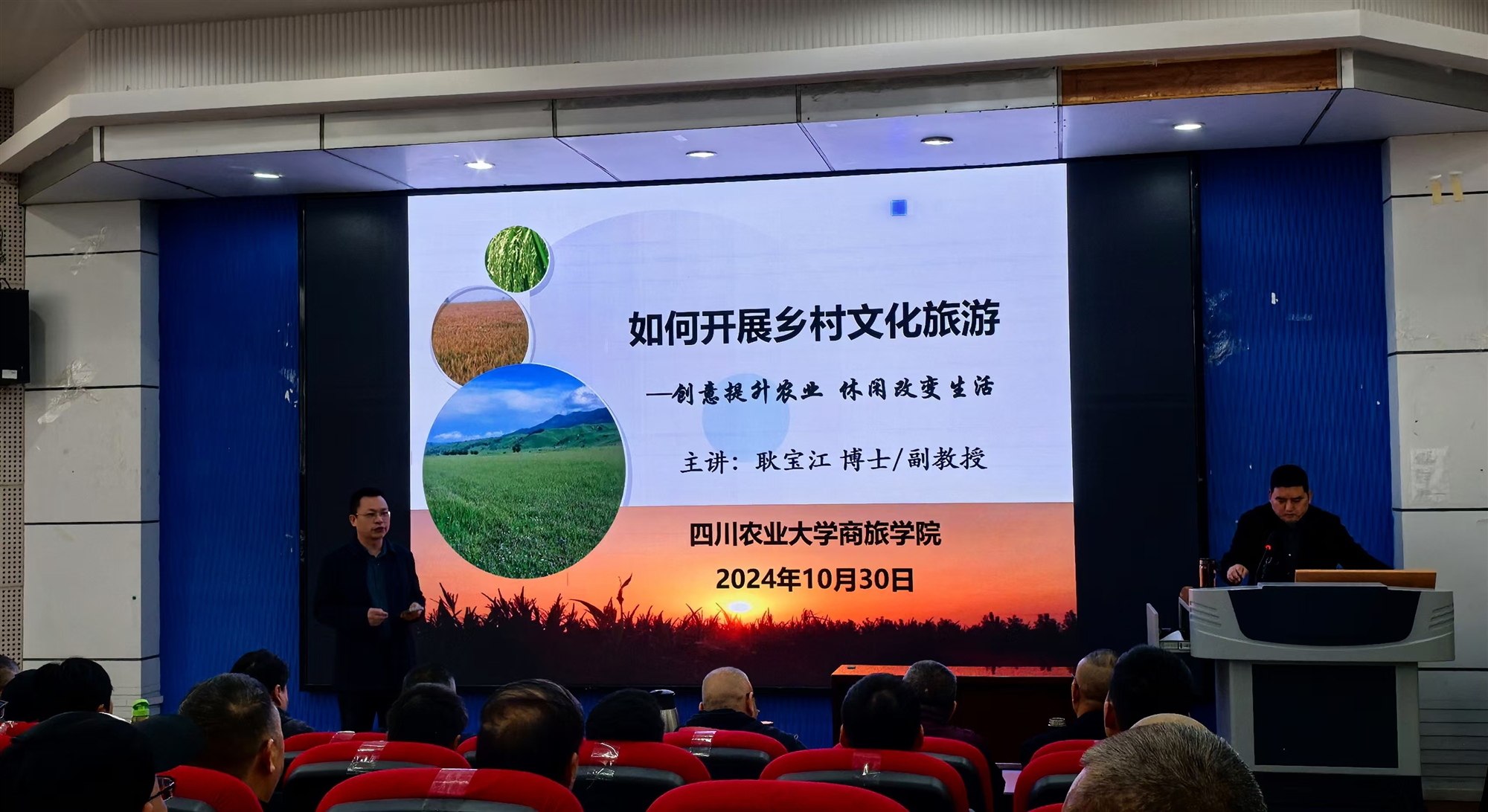 如何开展乡村文化旅游

—创意提升农业 休闲改变生活

主讲：耿宝江 博士/副教授

四川农业大学商旅学院

2024年10月30日